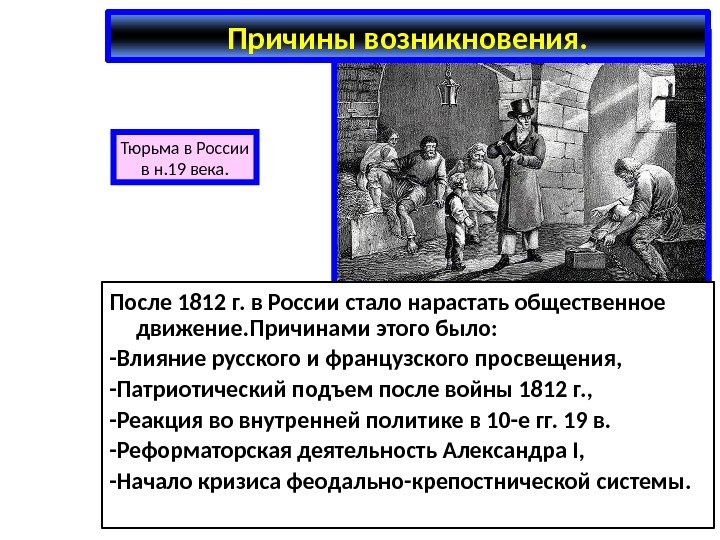 Причины возникновения.

Тюрьма в России в н.19 века.

После 1812 г. в России стало нарастать общественное движение.Причинами этого было:
-Влияние русского и французского просвещения,
-Патриотический подъем после войны 1812 г.,
-Реакция во внутренней политике в 10-е гг. 19 в.
-Реформаторская деятельность Александра I,
-Начало кризиса феодально-крепостнической системы.